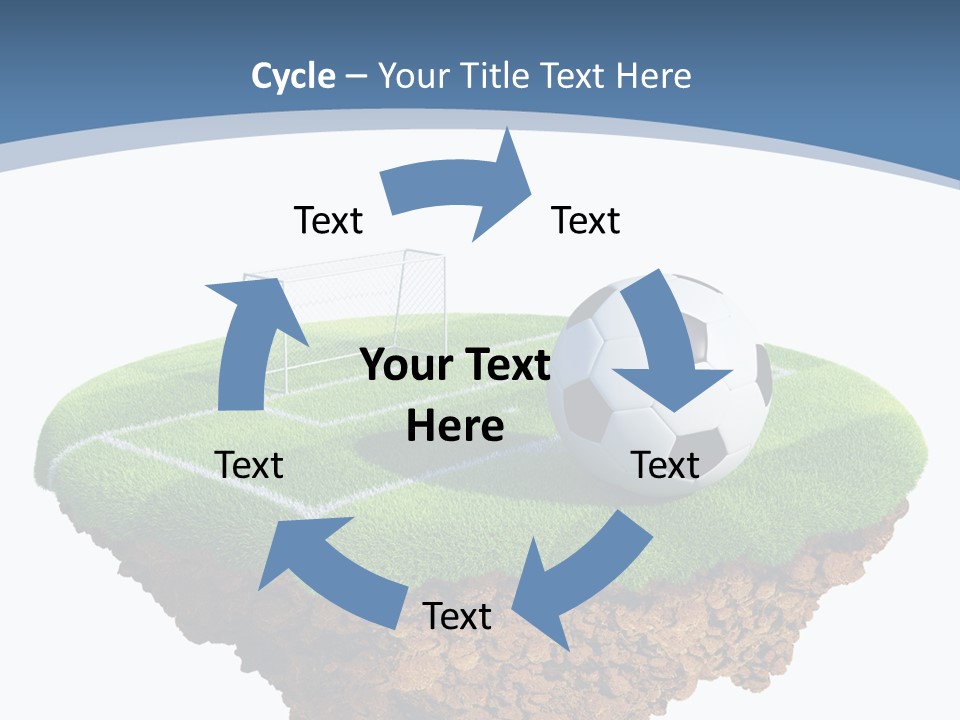 Cycle – Your Title Text Here

Text

Text

Your Text Here

Text

Text

Text